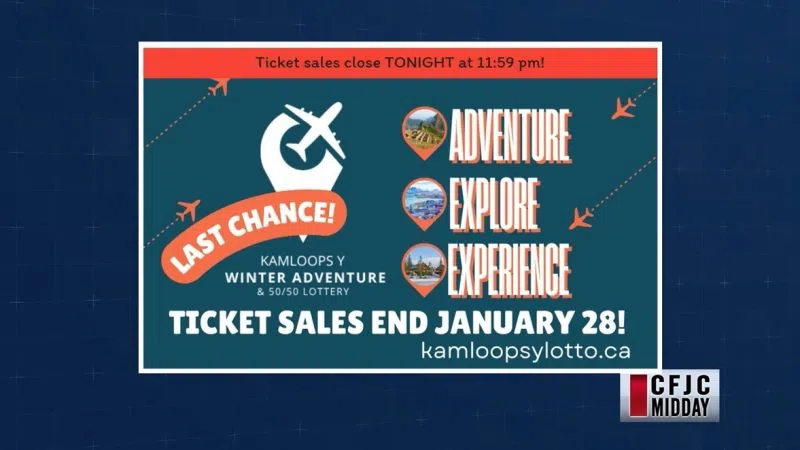 Ticket sales close TONIGHT at 11:59 pm!

LAST CHANCE!

KAMLOOPS Y
WINTER ADVENTURE
& 50/50 LOTTERY

ADVENTURE
EXPLORE
EXPERIENCE

TICKET SALES END JANUARY 28!
kamloopsylotto.ca

CFJC MIDDAY